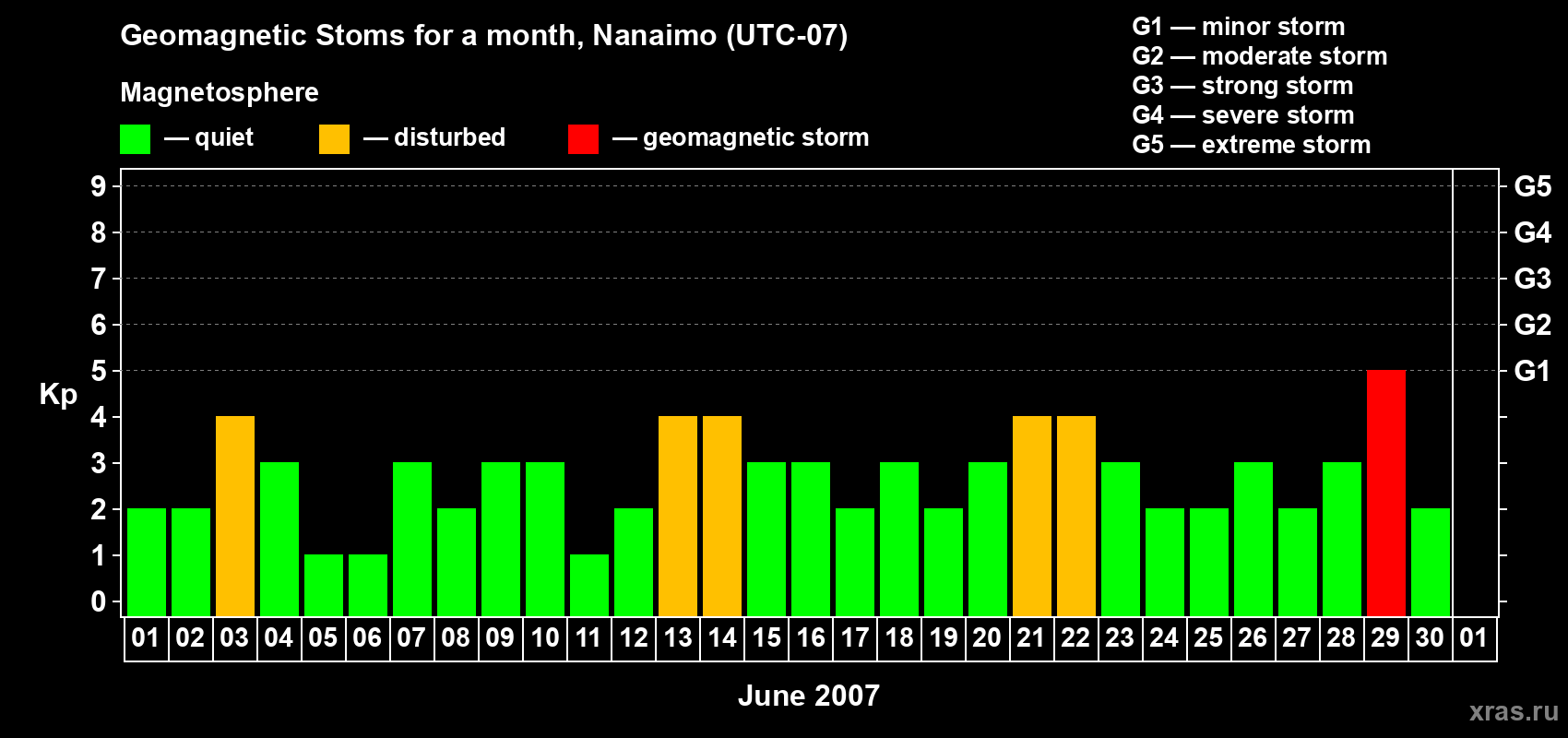 Geomagnetic Stoms for a month, Nanaimo (UTC-07)

Magnetosphere

— quiet — disturbed — geomagnetic storm

G1 — minor storm
G2 — moderate storm
G3 — strong storm
G4 — severe storm
G5 — extreme storm

Kp

9
8
7
6
5
4
3
2
1
0

G5
G4
G3
G2
G1

01 02 03 04 05 06 07 08 09 10 11 12 13 14 15 16 17 18 19 20 21 22 23 24 25 26 27 28 29 30 01

June 2007

xras.ru